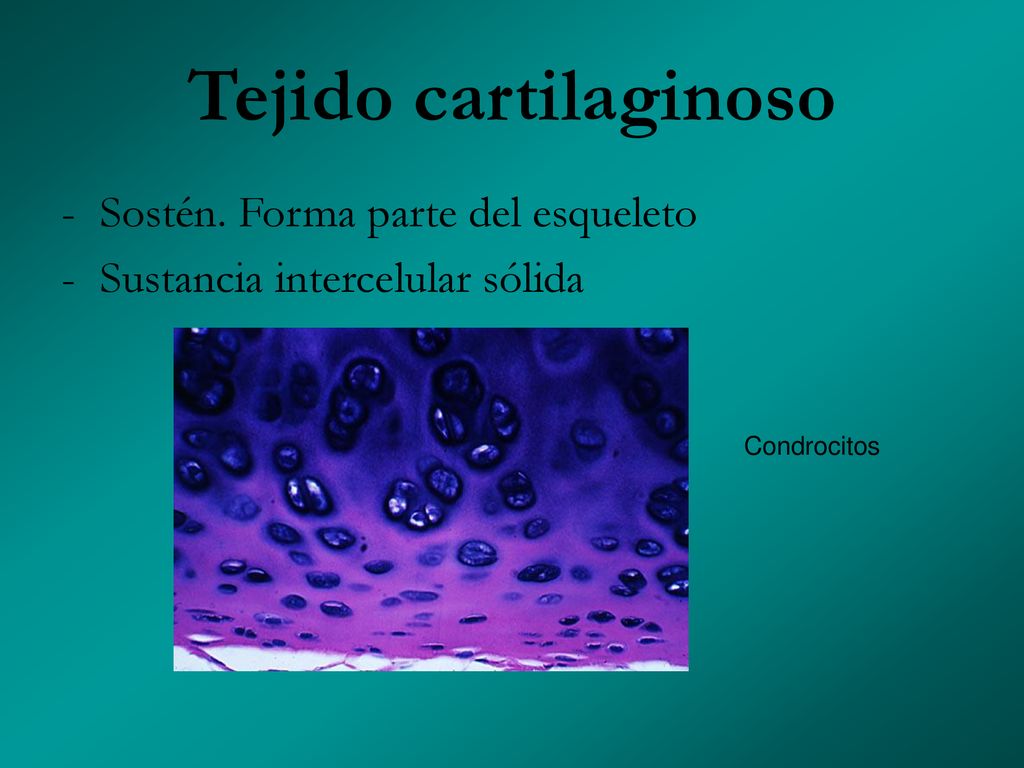 Tejido cartilaginoso

- Sostén. Forma parte del esqueleto
- Sustancia intercelular sólida

Condrocitos